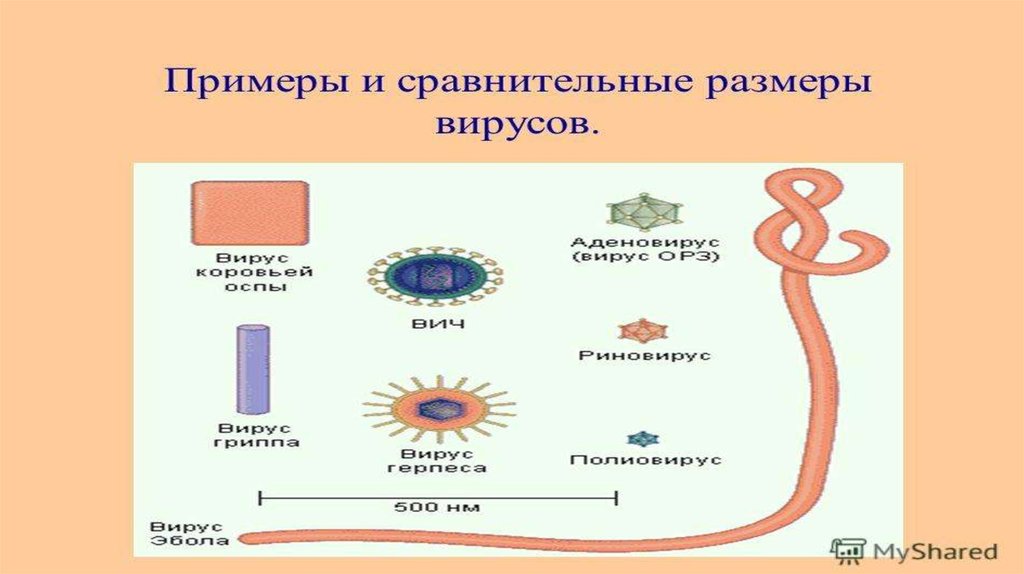 Примеры и сравнительные размеры вирусов.

Вирус коровьей оспы

ВИЧ

Аденовирус (вирус ОРЗ)

Риновирус

Вирус гриппа

Вирус герпеса

Полиовирус

500 нм

Вирус Эбола

MyShared